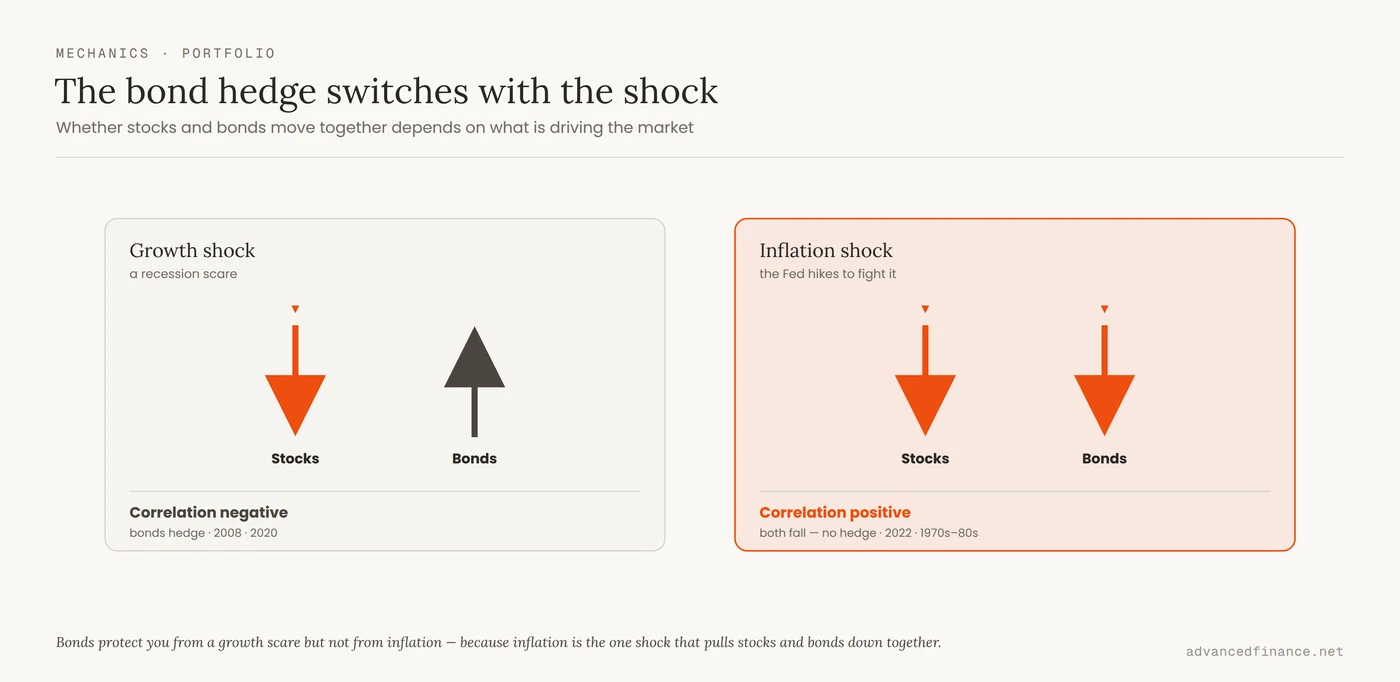 MECHANICS · PORTFOLIO

The bond hedge switches with the shock

Whether stocks and bonds move together depends on what is driving the market

Growth shock
a recession scare

Stocks

Bonds

Correlation negative
bonds hedge · 2008 · 2020

Inflation shock
the Fed hikes to fight it

Stocks

Bonds

Correlation positive
both fall — no hedge · 2022 · 1970s–80s

Bonds protect you from a growth scare but not from inflation — because inflation is the one shock that pulls stocks and bonds down together.

advancedfinance.net